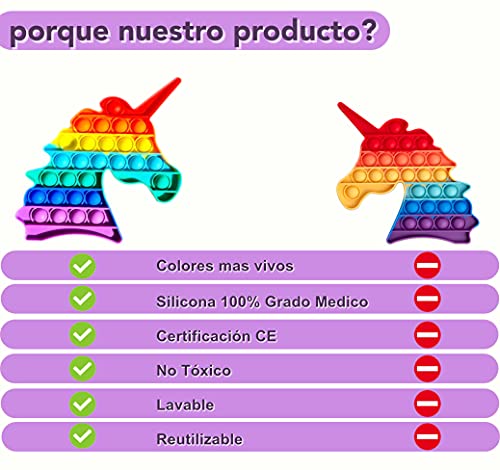 porque nuestro producto?

Colores mas vivos

Silicona 100% Grado Medico

Certificación CE

No Tóxico

Lavable

Reutilizable